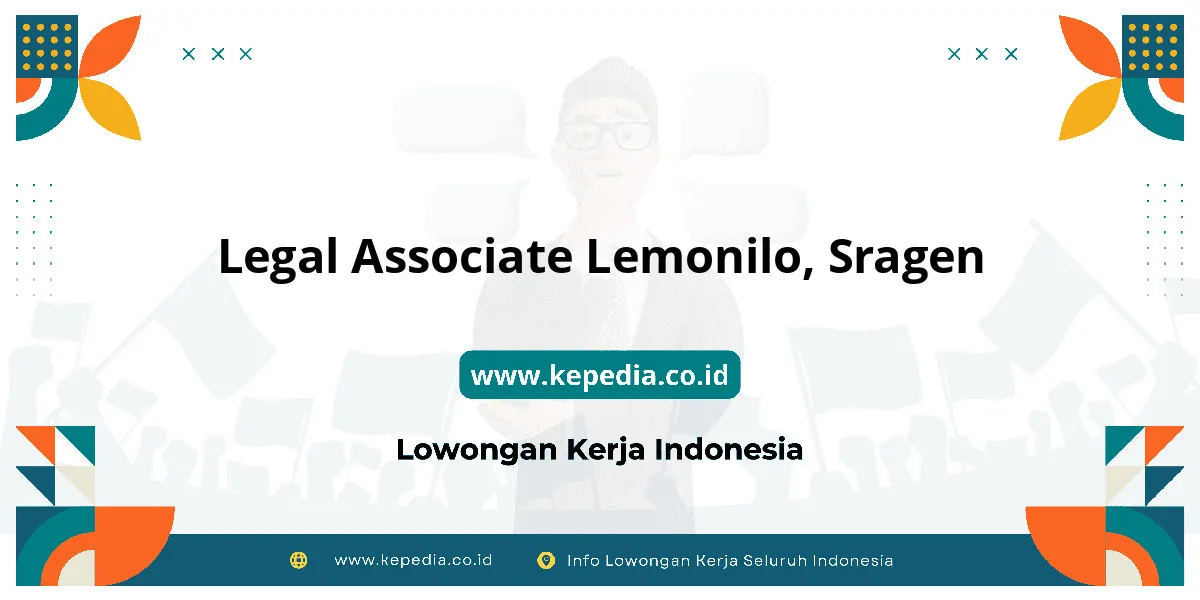 Legal Associate Lemonilo, Sragen

www.kepedia.co.id

Lowongan Kerja Indonesia

www.kepedia.co.id Info Lowongan Kerja Seluruh Indonesia